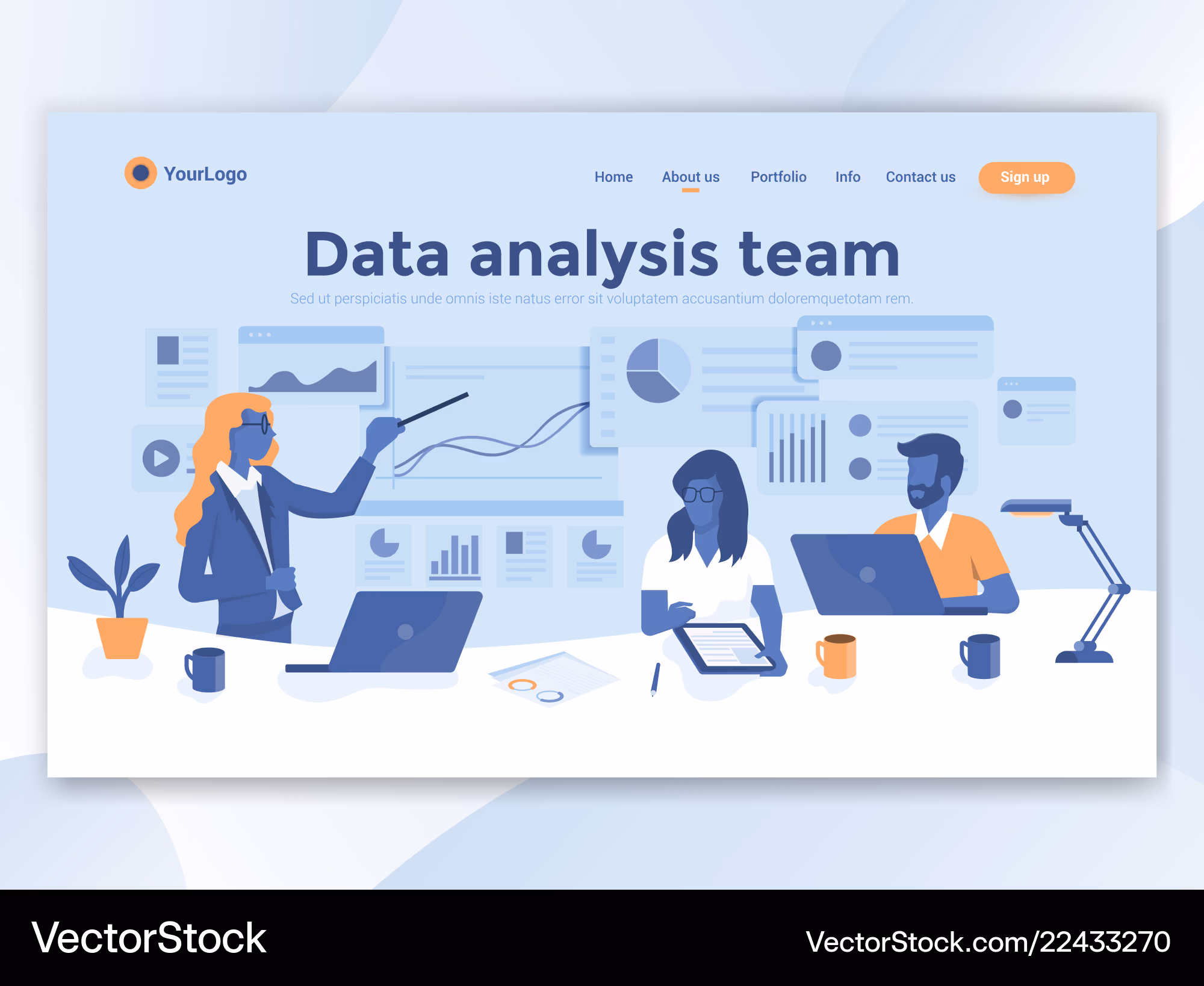 YourLogo

Home About us Portfolio Info Contact us Sign up

Data analysis team

Sed ut perspiciatis unde omnis iste natus error sit voluptatem accusantium doloremquetotam rem.

VectorStock

VectorStock.com/22433270